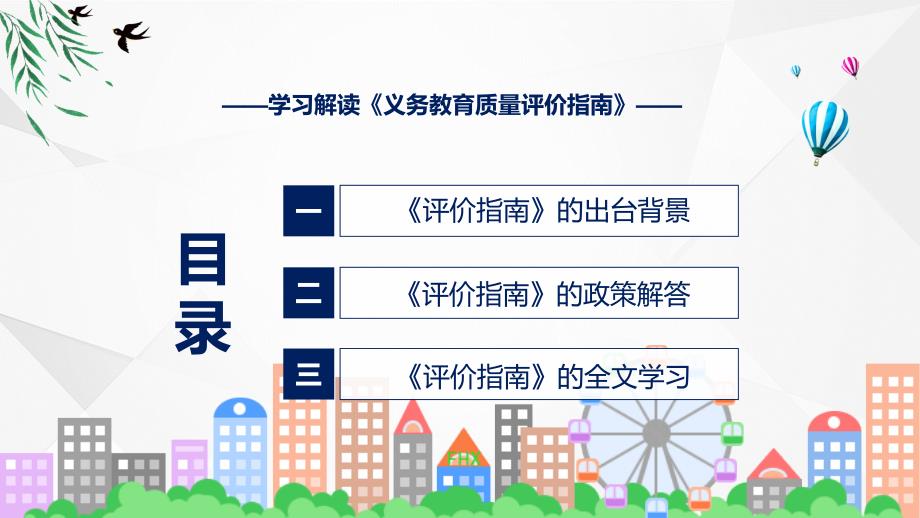 ——学习解读《义务教育质量评价指南》——

目录

一 《评价指南》的出台背景

二 《评价指南》的政策解答

三 《评价指南》的全文学习